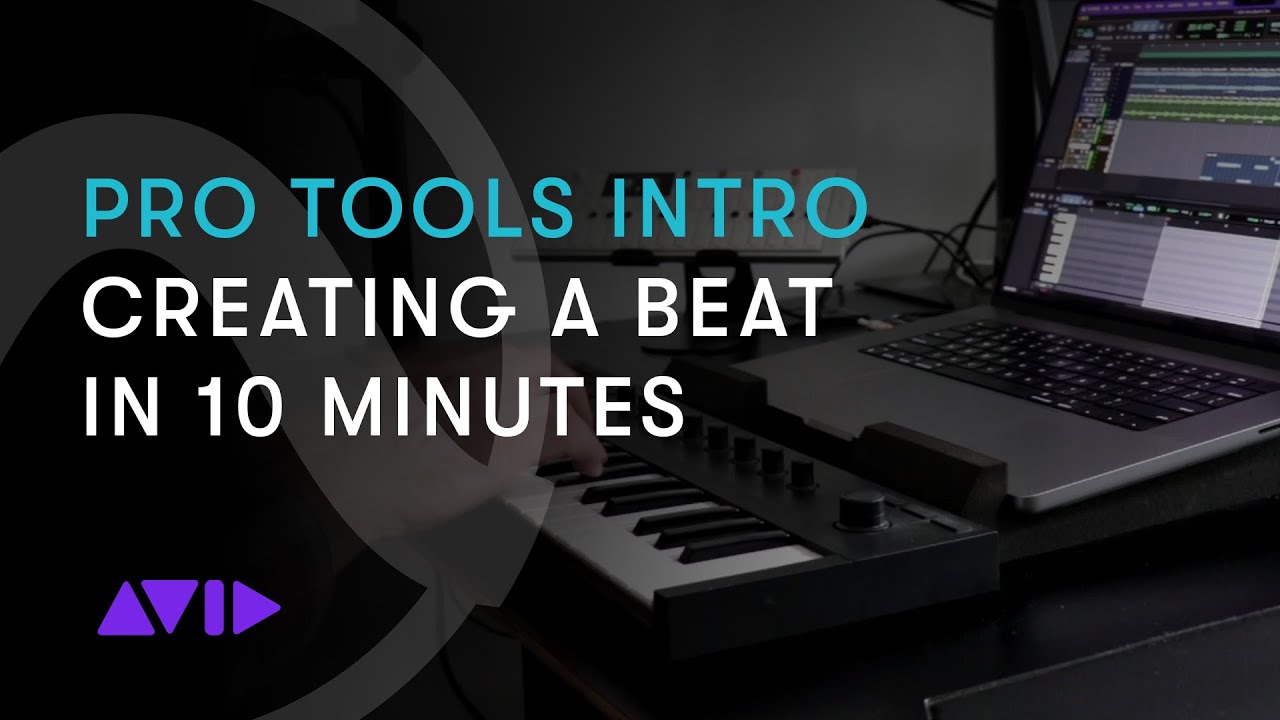 PRO TOOLS INTRO
CREATING A BEAT
IN 10 MINUTES

AVID